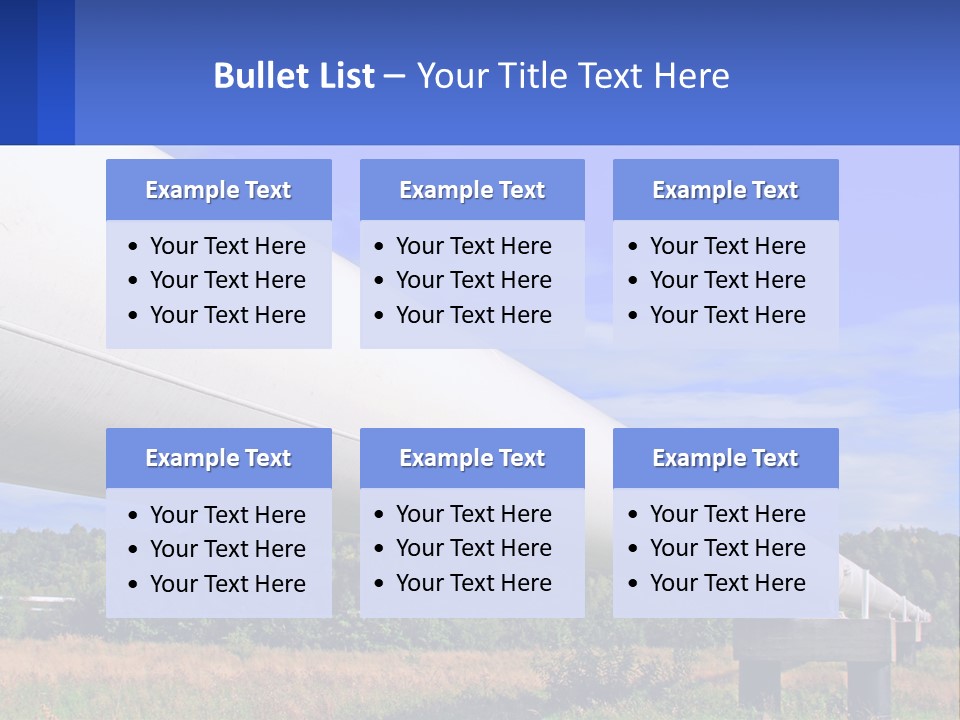 Bullet List – Your Title Text Here

Example Text
• Your Text Here
• Your Text Here
• Your Text Here

Example Text
• Your Text Here
• Your Text Here
• Your Text Here

Example Text
• Your Text Here
• Your Text Here
• Your Text Here

Example Text
• Your Text Here
• Your Text Here
• Your Text Here

Example Text
• Your Text Here
• Your Text Here
• Your Text Here

Example Text
• Your Text Here
• Your Text Here
• Your Text Here